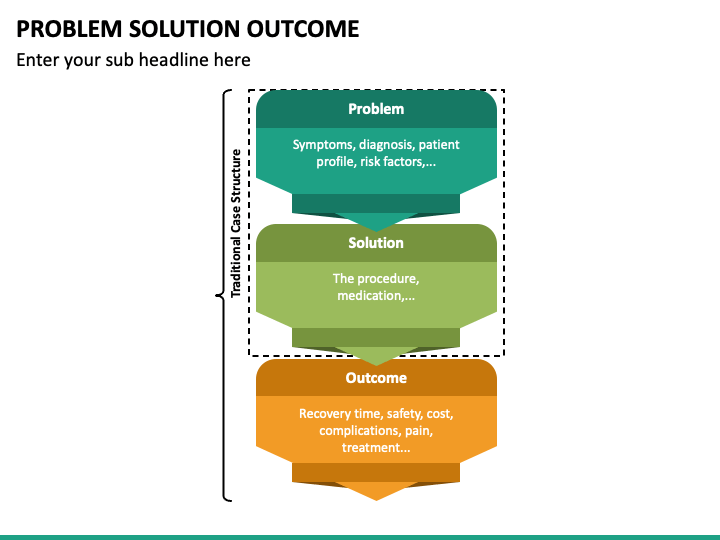 PROBLEM SOLUTION OUTCOME

Enter your sub headline here

Traditional Case Structure

Problem

Symptoms, diagnosis, patient profile, risk factors,...

Solution

The procedure, medication,...

Outcome

Recovery time, safety, cost, complications, pain, treatment...